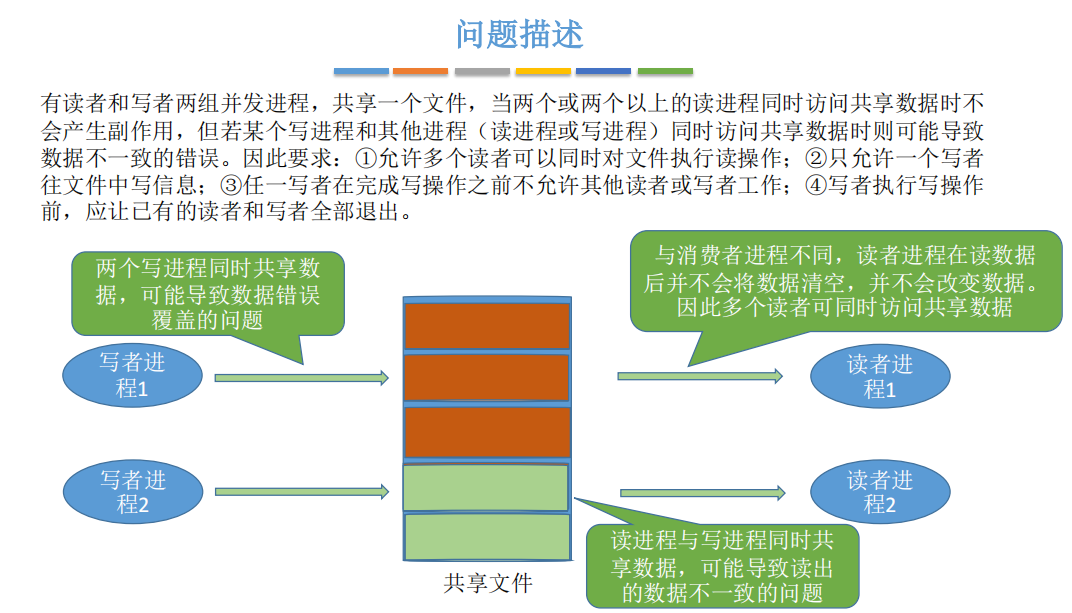 问题描述

有读者和写者两组并发进程，共享一个文件，当两个或两个以上的读进程同时访问共享数据时不会产生副作用，但若某个写进程和其他进程（读进程或写进程）同时访问共享数据时则可能导致数据不一致的错误。因此要求：①允许多个读者可以同时对文件执行读操作；②只允许一个写者往文件中写信息；③任一写者在完成写操作之前不允许其他读者或写者工作；④写者执行写操作前，应让已有的读者和写者全部退出。

两个写进程同时共享数据，可能导致数据错误覆盖的问题

与消费者进程不同，读者进程在读数据后并不会将数据清空，并不会改变数据。因此多个读者可同时访问共享数据

写者进程1

读者进程1

写者进程2

读者进程2

读进程与写进程同时共享数据，可能导致读出的数据不一致的问题

共享文件